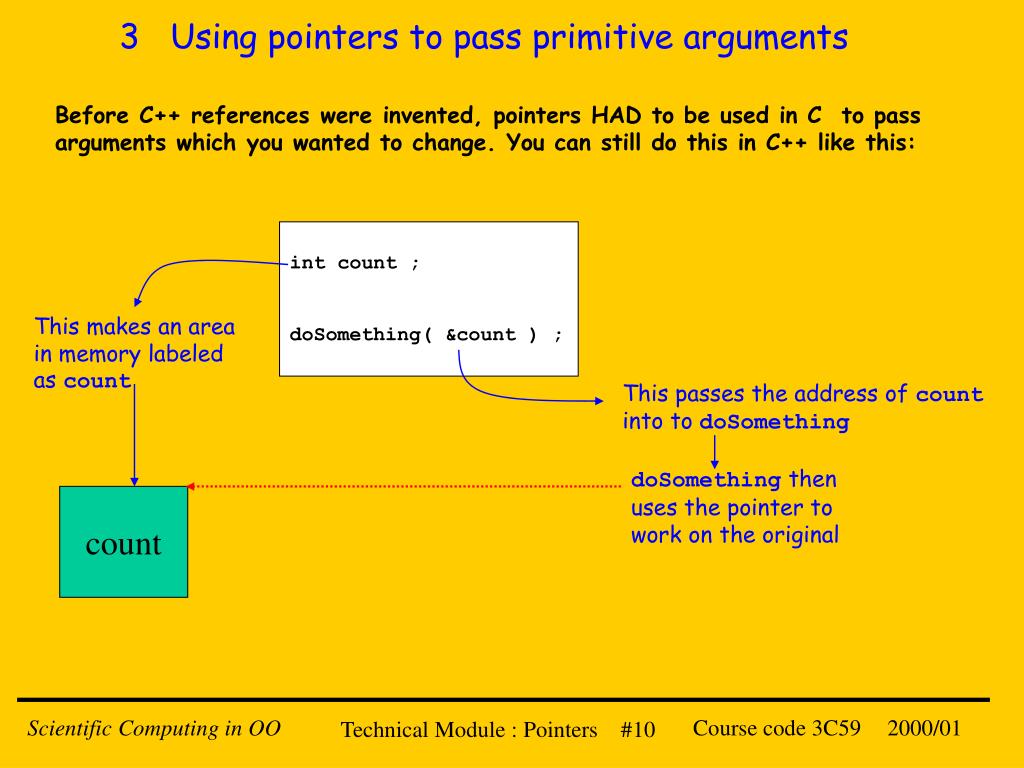 3 Using pointers to pass primitive arguments

Before C++ references were invented, pointers HAD to be used in C to pass arguments which you wanted to change. You can still do this in C++ like this:

int count ;

doSomething( &count ) ;

This makes an area in memory labeled as count

This passes the address of count into to doSomething

doSomething then uses the pointer to work on the original

count

Scientific Computing in OO Technical Module : Pointers #10 Course code 3C59 2000/01